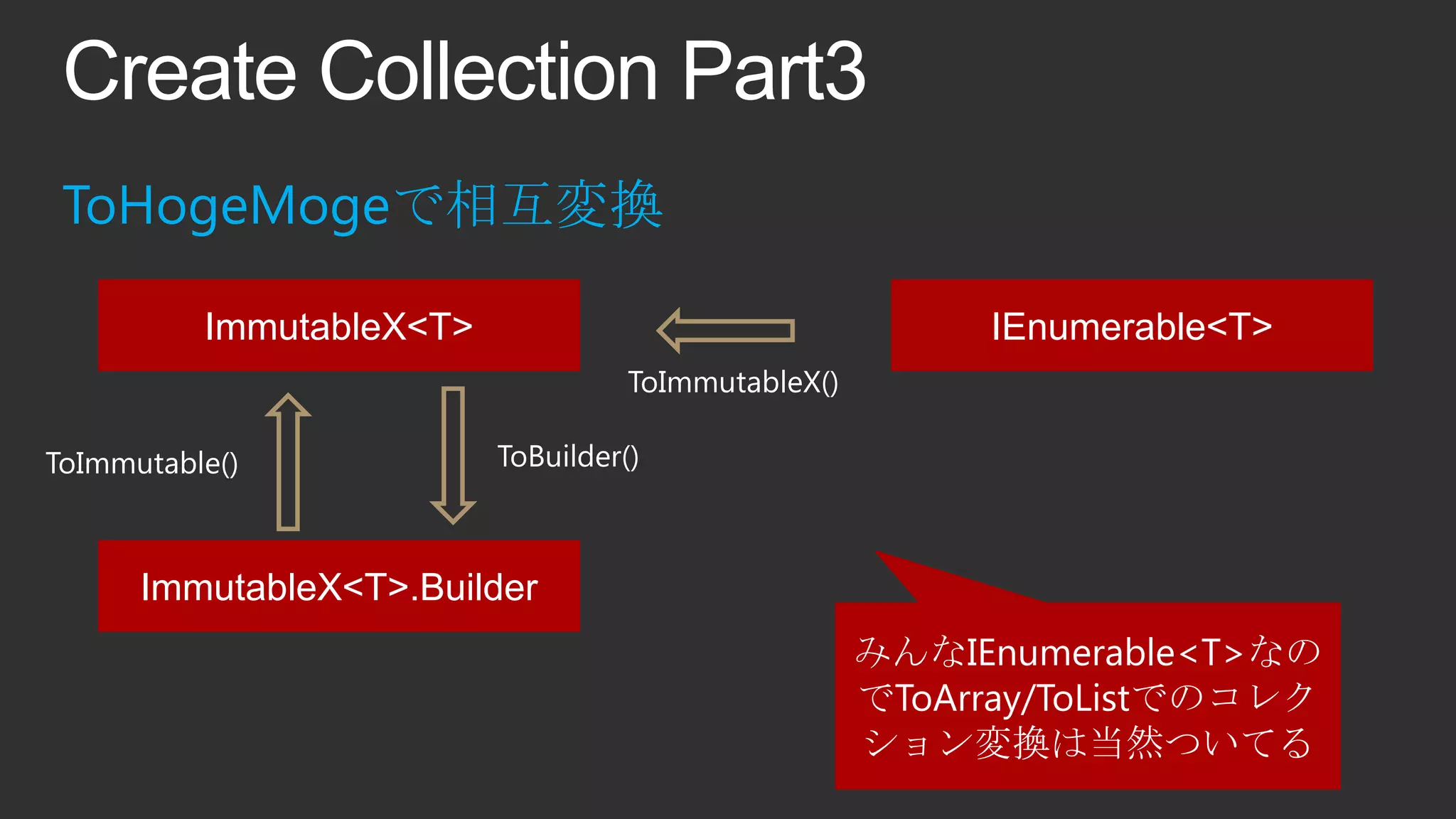 Create Collection Part3

ToHogeMogeで相互変換

ImmutableX<T>

IEnumerable<T>

ToImmutableX()

ToImmutable()

ToBuilder()

ImmutableX<T>.Builder

みんなIEnumerable<T>なのでToArray/ToListでのコレクション変換は当然ついてる